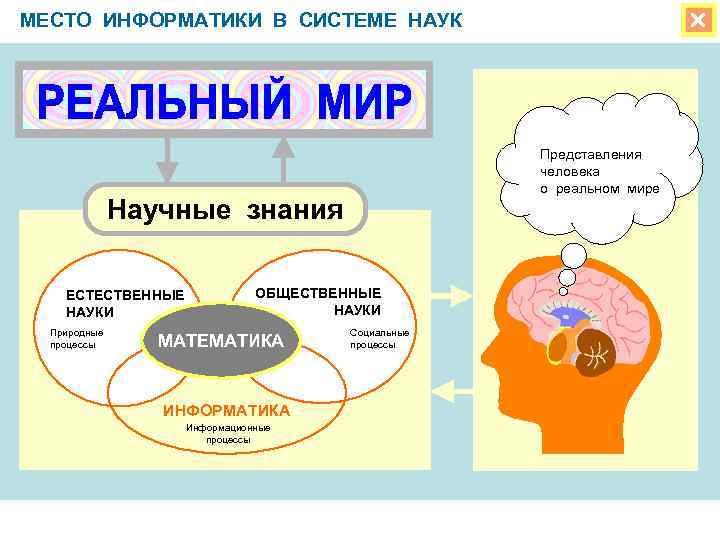 МЕСТО ИНФОРМАТИКИ В СИСТЕМЕ НАУК

РЕАЛЬНЫЙ МИР

Научные знания

ЕСТЕСТВЕННЫЕ НАУКИ

Природные процессы

ОБЩЕСТВЕННЫЕ НАУКИ

Социальные процессы

МАТЕМАТИКА

ИНФОРМАТИКА

Информационные процессы

Представления человека о реальном мире